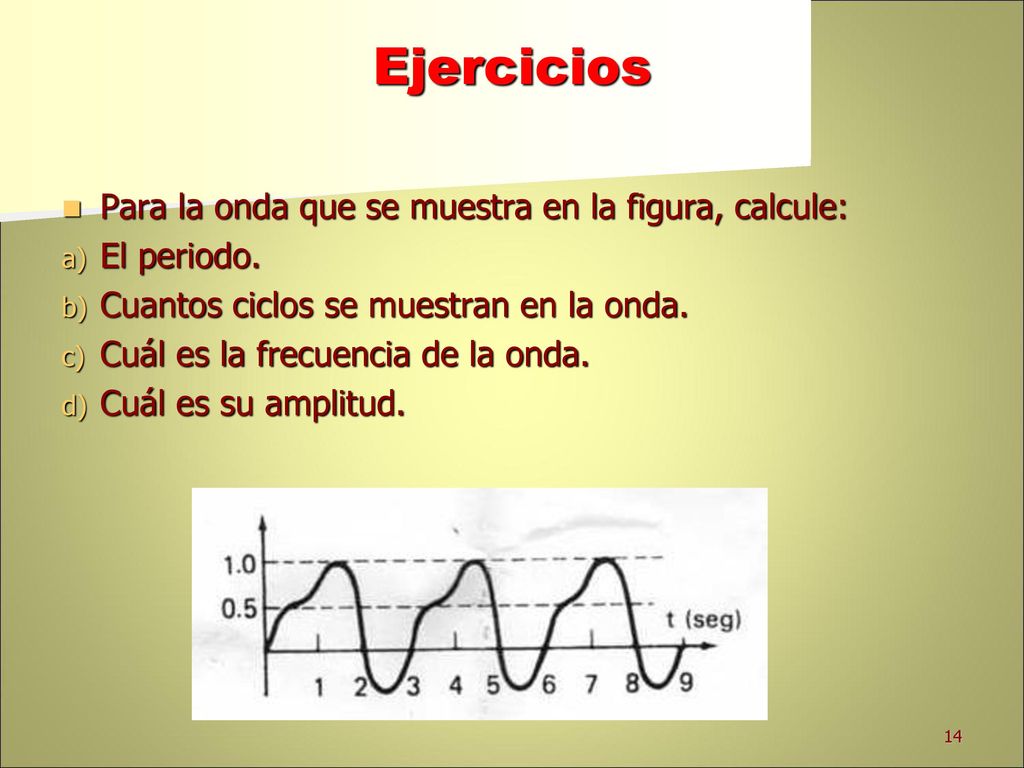 Ejercicios

Para la onda que se muestra en la figura, calcule:

a) El periodo.
b) Cuantos ciclos se muestran en la onda.
c) Cuál es la frecuencia de la onda.
d) Cuál es su amplitud.

1.0
0.5
t (seg)
1 2 3 4 5 6 7 8 9

14